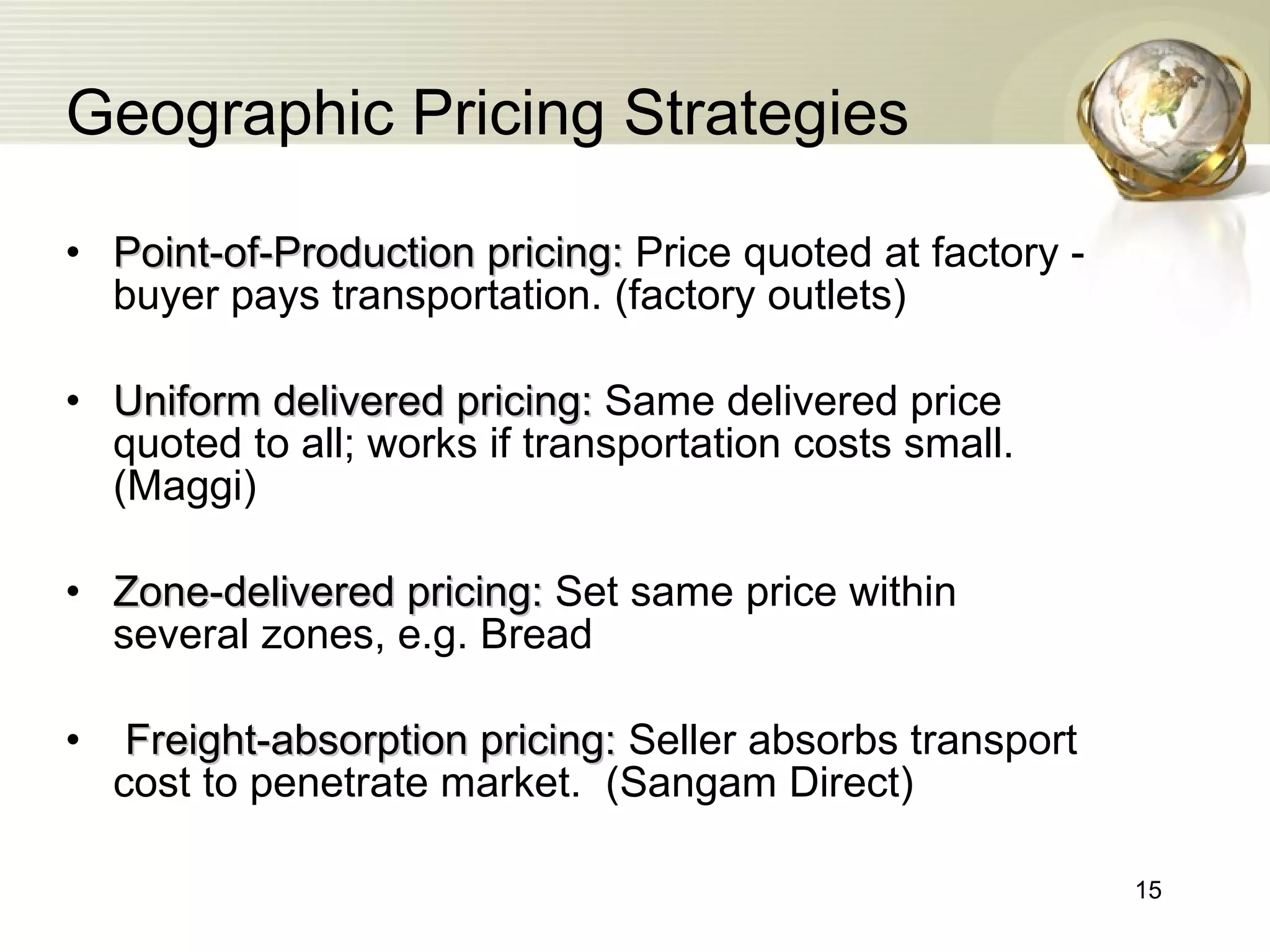 Geographic Pricing Strategies

• Point-of-Production pricing: Price quoted at factory - buyer pays transportation. (factory outlets)

• Uniform delivered pricing: Same delivered price quoted to all; works if transportation costs small. (Maggi)

• Zone-delivered pricing: Set same price within several zones, e.g. Bread

• Freight-absorption pricing: Seller absorbs transport cost to penetrate market. (Sangam Direct)

15